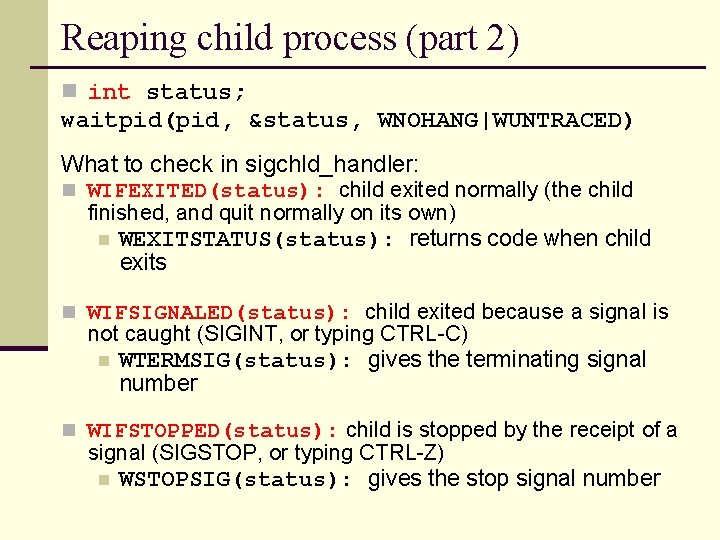 Reaping child process (part 2)

int status;
waitpid(pid, &status, WNOHANG|WUNTRACED)

What to check in sigchld_handler:

WIFEXITED(status): child exited normally (the child finished, and quit normally on its own)

WEXITSTATUS(status): returns code when child exits

WIFSIGNALED(status): child exited because a signal is not caught (SIGINT, or typing CTRL-C)

WTERMSIG(status): gives the terminating signal number

WIFSTOPPED(status): child is stopped by the receipt of a signal (SIGSTOP, or typing CTRL-Z)

WSTOPSIG(status): gives the stop signal number